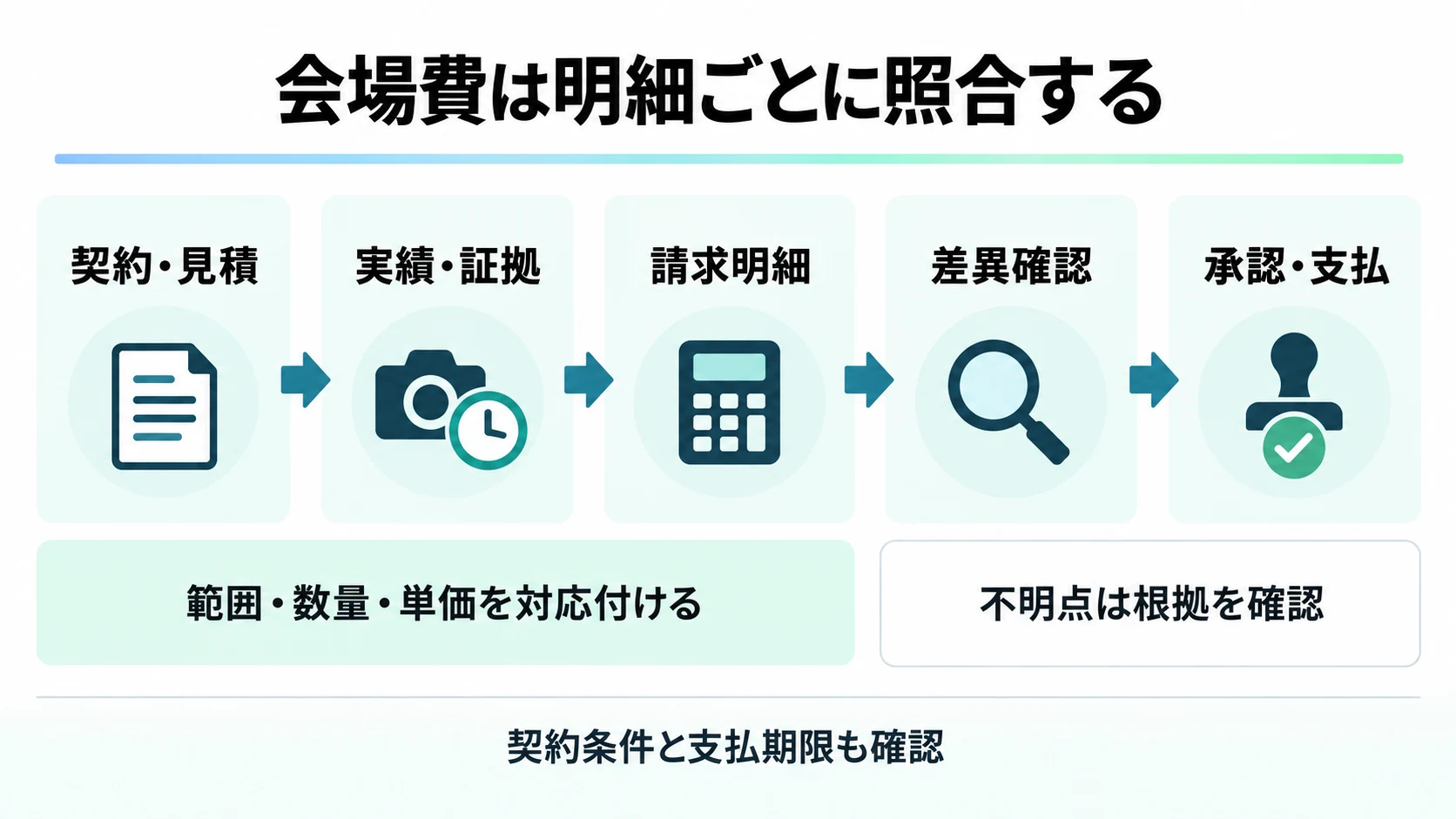 会場費は明細ごとに照合する

契約・見積

実績・証拠

請求明細

差異確認

承認・支払

範囲・数量・単価を対応付ける

不明点は根拠を確認

契約条件と支払期限も確認